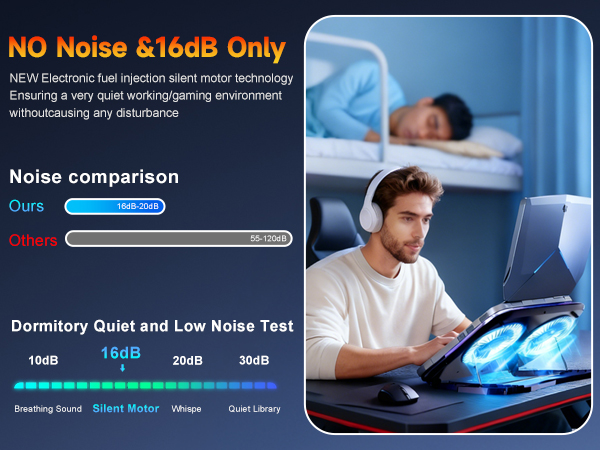 NO Noise &16dB Only

NEW Electronic fuel injection silent motor technology Ensuring a very quiet working/gaming environment withoutcausing any disturbance

Noise comparison

Ours 16dB-20dB

Others 55-120dB

Dormitory Quiet and Low Noise Test

10dB 16dB 20dB 30dB

Breathing Sound Silent Motor Whispe Quiet Library